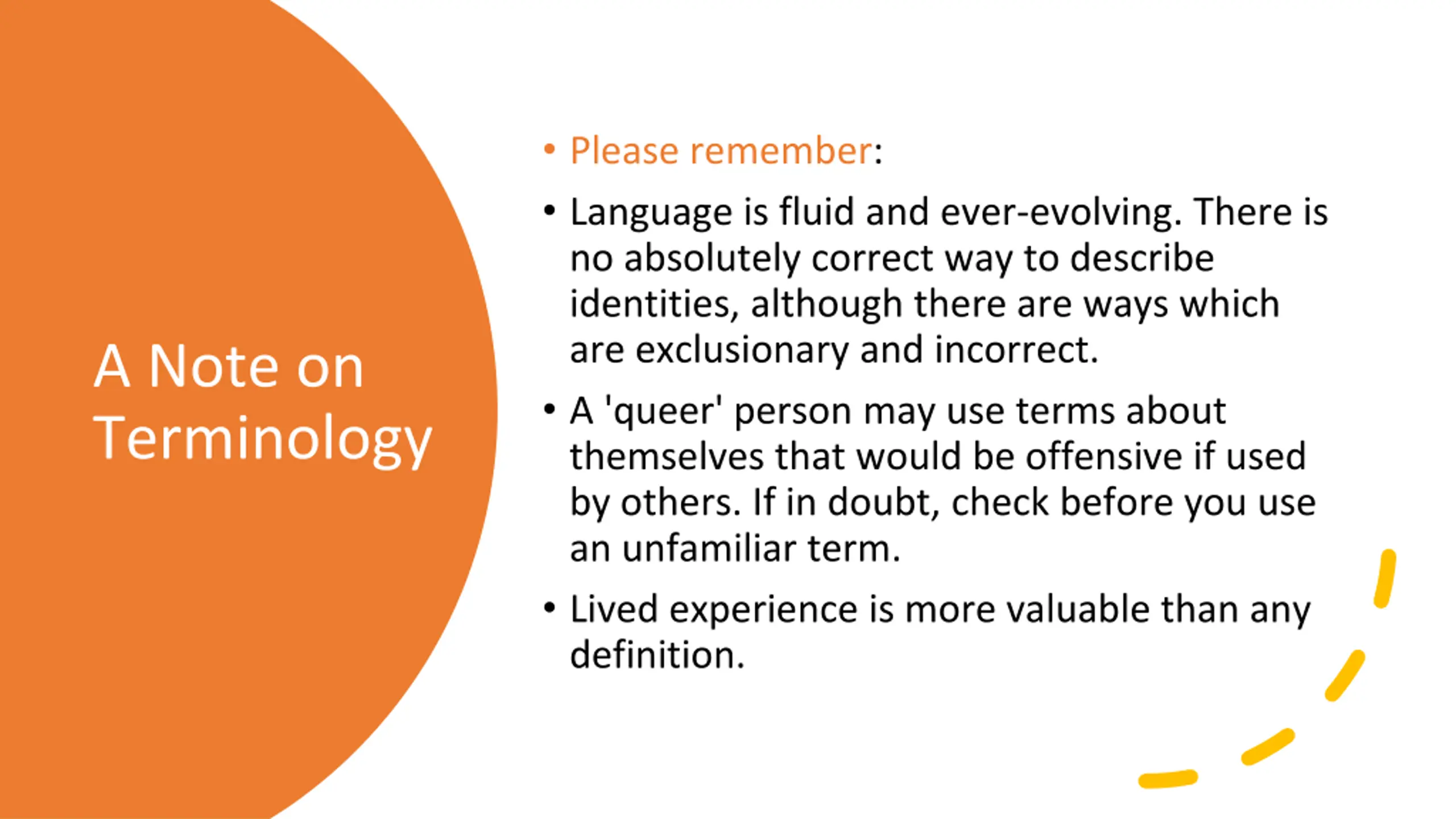 A Note on Terminology

• Please remember:

• Language is fluid and ever-evolving. There is no absolutely correct way to describe identities, although there are ways which are exclusionary and incorrect.

• A 'queer' person may use terms about themselves that would be offensive if used by others. If in doubt, check before you use an unfamiliar term.

• Lived experience is more valuable than any definition.